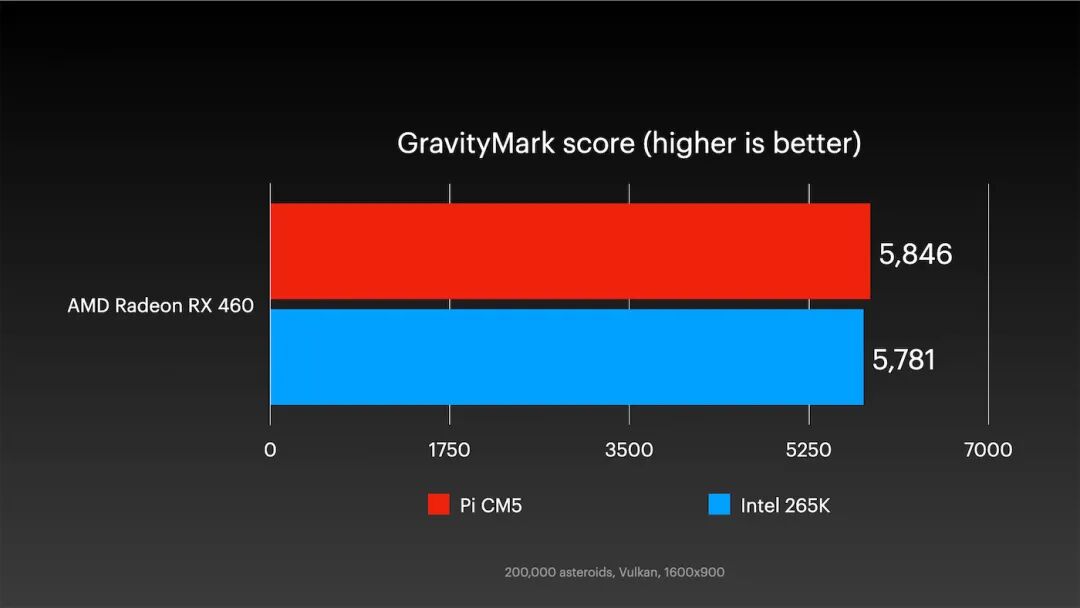 GravityMark score (higher is better)

AMD Radeon RX 460

5,846

5,781

0
1750
3500
5250
7000

Pi CM5
Intel 265K

200,000 asteroids, Vulkan, 1600x900